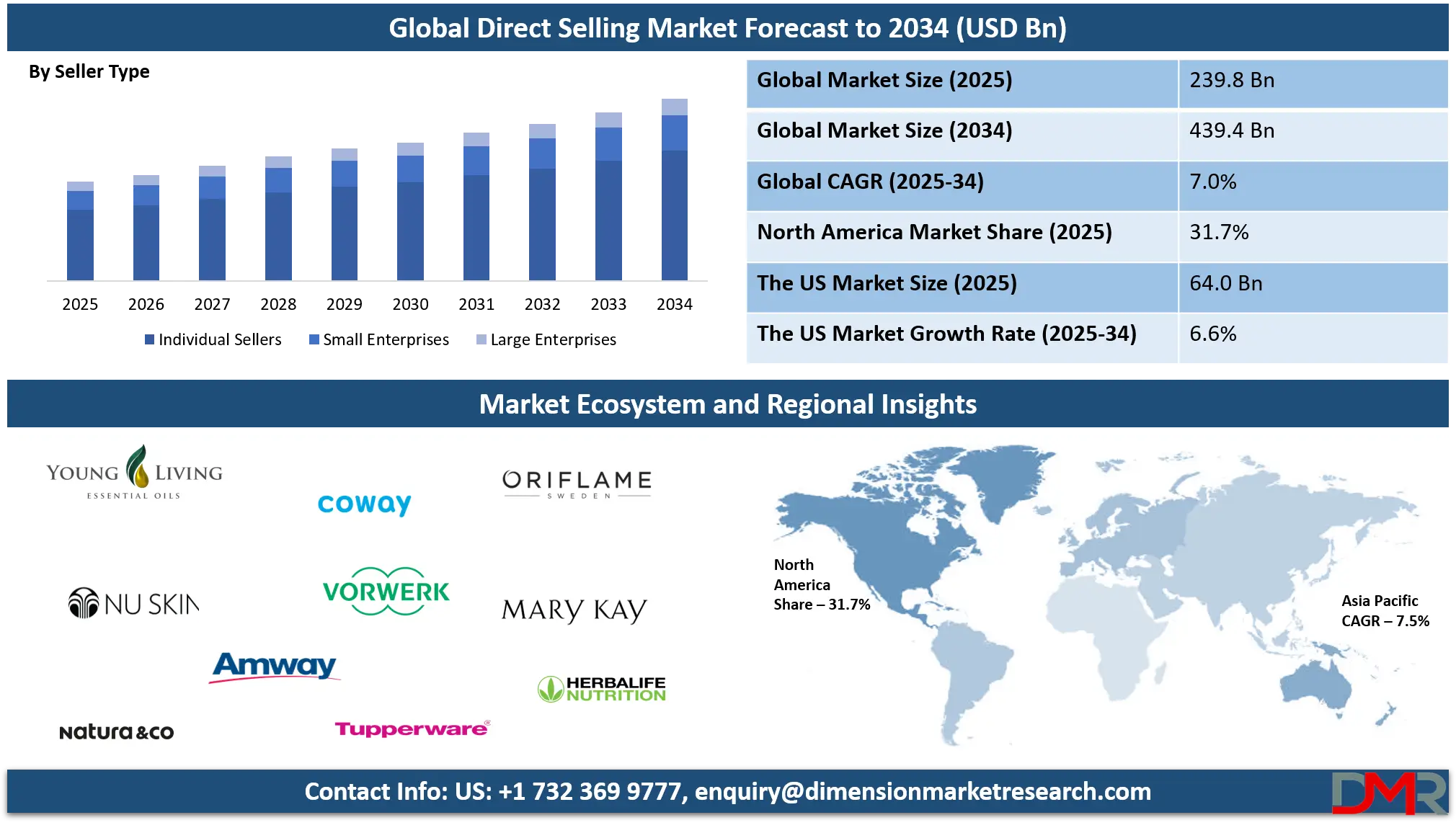 Global Direct Selling Market Forecast to 2034 (USD Bn)

By Seller Type

2025 2026 2027 2028 2029 2030 2031 2032 2033 2034

Individual Sellers  Small Enterprises  Large Enterprises

| Global Market Size (2025) | 239.8 Bn |
|---|---|
| Global Market Size (2034) | 439.4 Bn |
| Global CAGR (2025-34) | 7.0% |
| North America Market Share (2025) | 31.7% |
| The US Market Size (2025) | 64.0 Bn |
| The US Market Growth Rate (2025-34) | 6.6% |

Market Ecosystem and Regional Insights

YOUNG LIVING ESSENTIAL OILS

coway

ORIFLAME SWEDEN

NU SKIN

VORWERK

MARY KAY

Amway

HERBALIFE NUTRITION

natura &co

Tupperware

North America Share – 31.7%

Asia Pacific CAGR – 7.5%

Contact Info: US: +1 732 369 9777, enquiry@dimensionmarketresearch.com

DMR